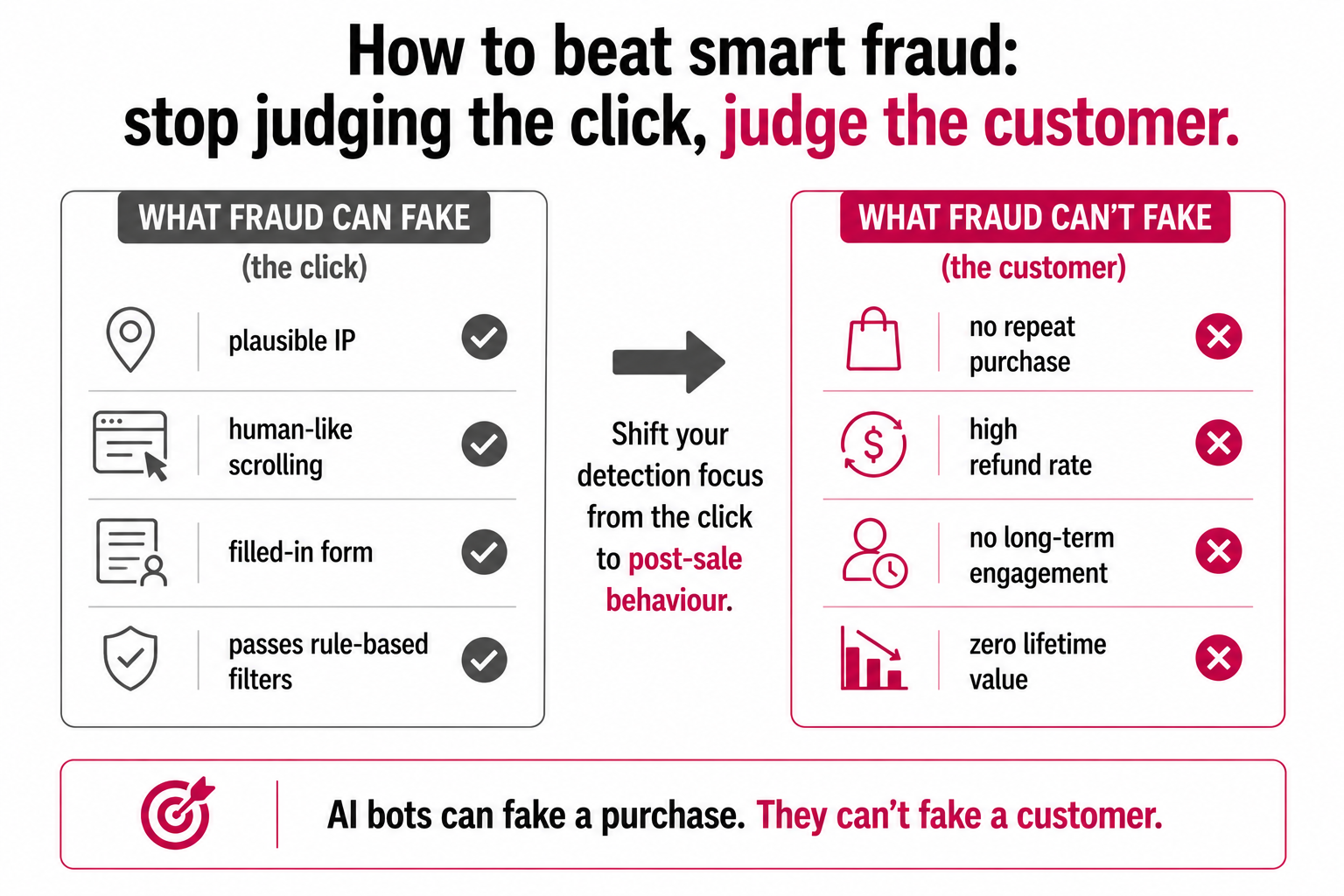 How to beat smart fraud:
stop judging the click, judge the customer.

WHAT FRAUD CAN FAKE
(the click)

plausible IP

human-like scrolling

filled-in form

passes rule-based filters

Shift your detection focus from the click to post-sale behaviour.

WHAT FRAUD CAN'T FAKE
(the customer)

no repeat purchase

high refund rate

no long-term engagement

zero lifetime value

AI bots can fake a purchase. They can't fake a customer.